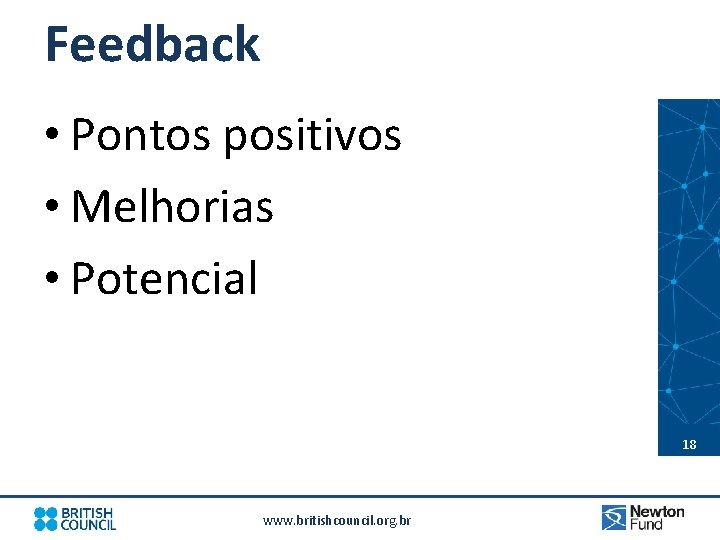 Feedback

• Pontos positivos
• Melhorias
• Potencial

18

BRITISH COUNCIL

www.britishcouncil.org.br

Newton Fund